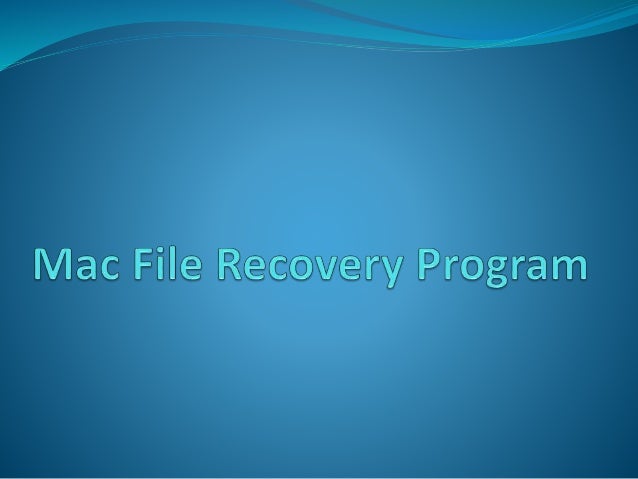 Mac File Recovery Program